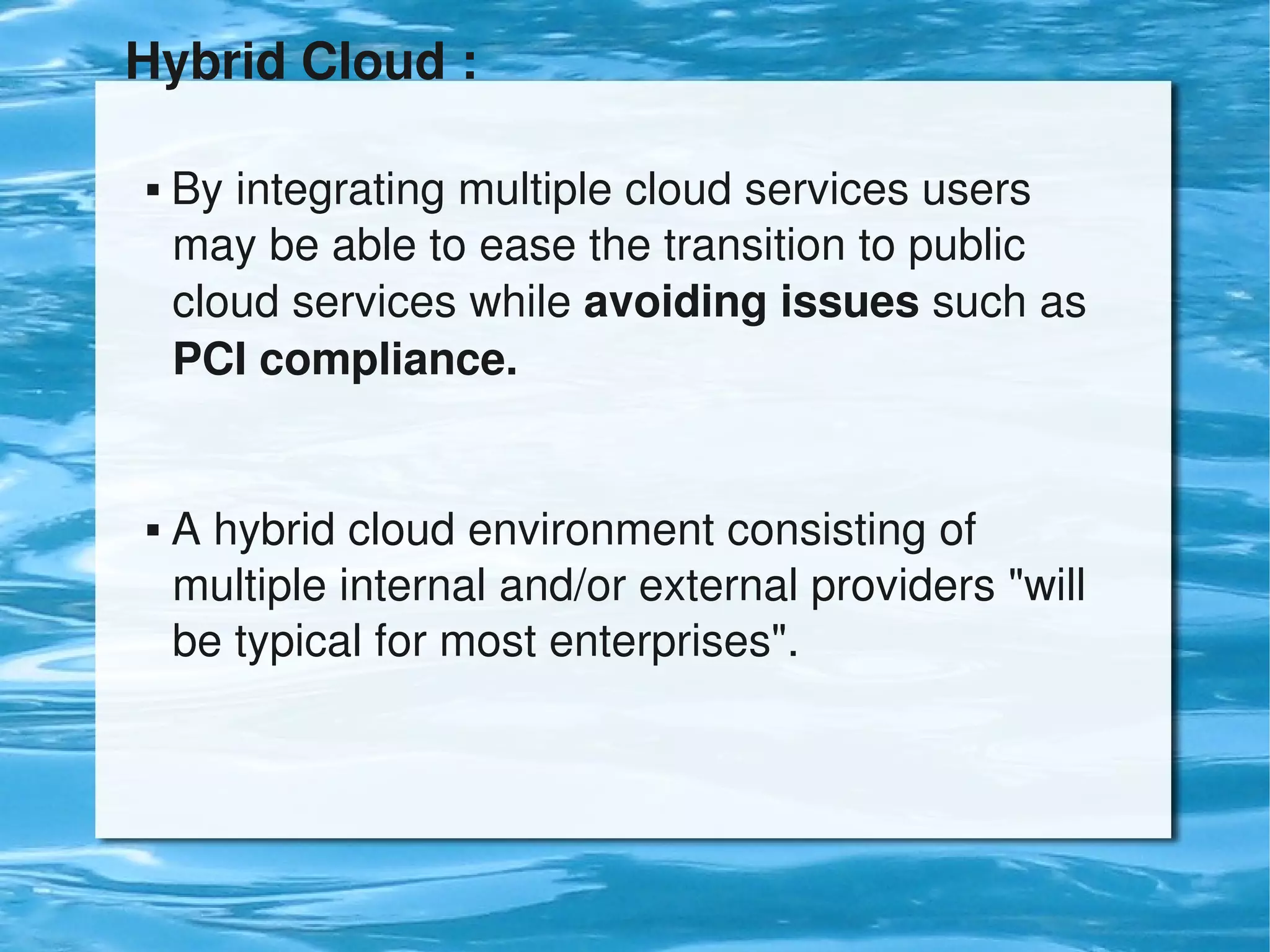 Hybrid Cloud :

▪ By integrating multiple cloud services users may be able to ease the transition to public cloud services while avoiding issues such as PCI compliance.

▪ A hybrid cloud environment consisting of multiple internal and/or external providers "will be typical for most enterprises".